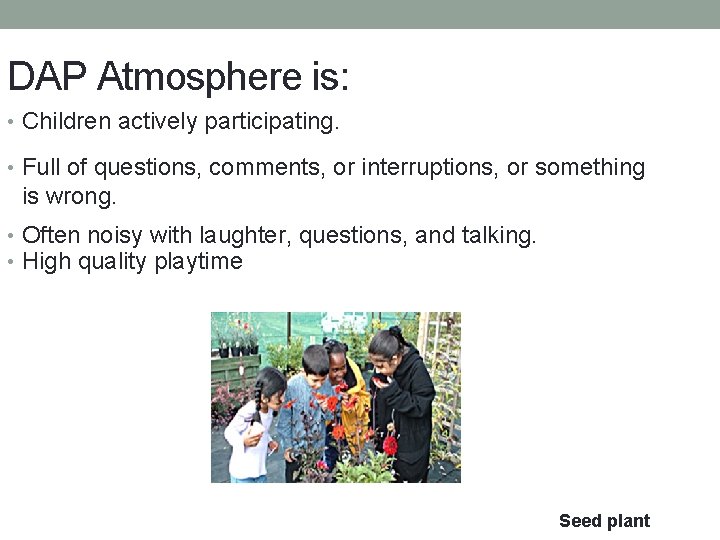 DAP Atmosphere is:

• Children actively participating.

• Full of questions, comments, or interruptions, or something is wrong.

• Often noisy with laughter, questions, and talking.
• High quality playtime

Seed plant